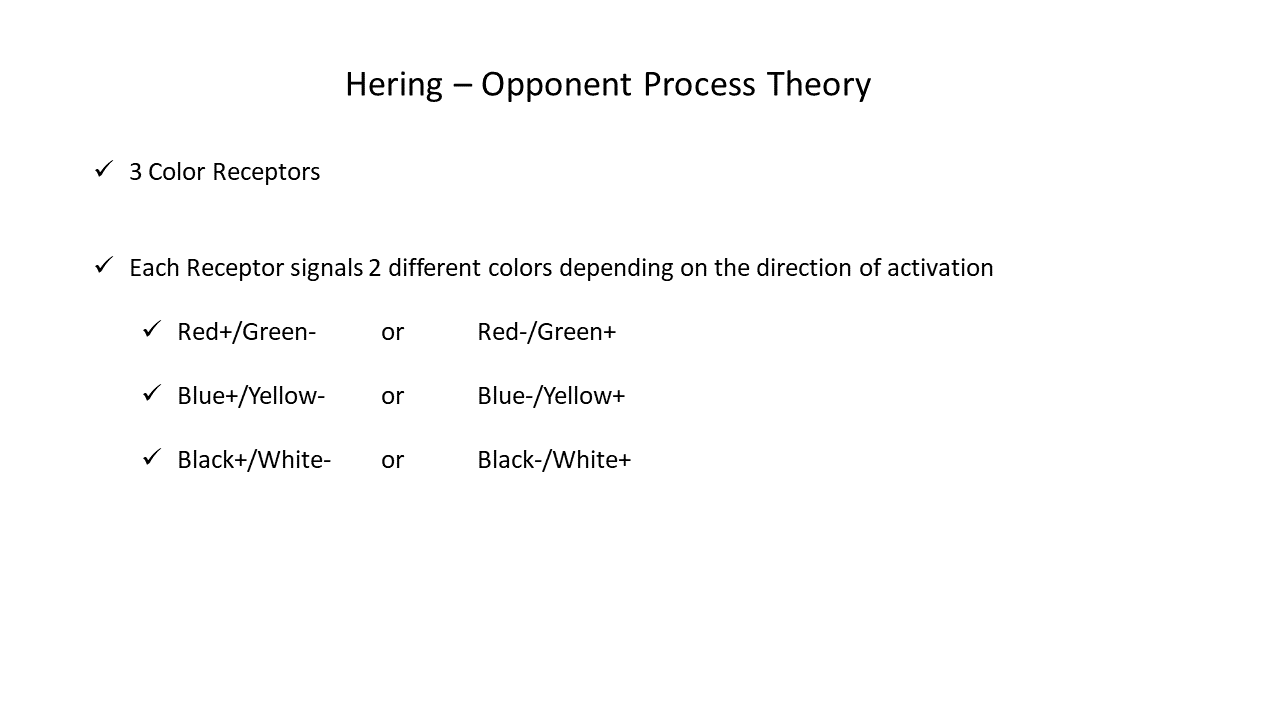 Hering – Opponent Process Theory

✓ 3 Color Receptors

✓ Each Receptor signals 2 different colors depending on the direction of activation

✓ Red+/Green- or Red-/Green+

✓ Blue+/Yellow- or Blue-/Yellow+

✓ Black+/White- or Black-/White+